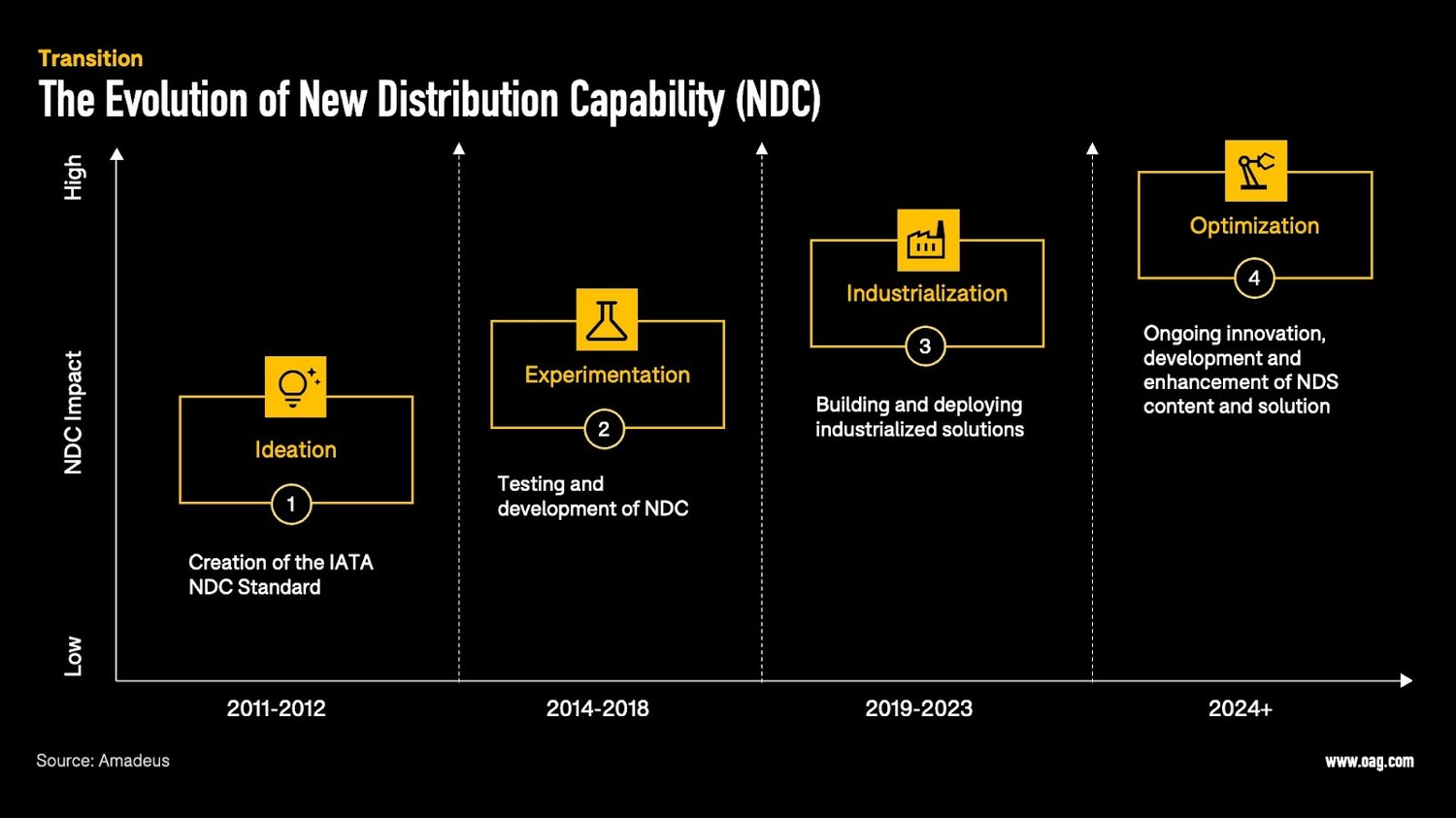 Transition
The Evolution of New Distribution Capability (NDC)

High

NDC Impact

Low

Ideation
1
Creation of the IATA NDC Standard

Experimentation
2
Testing and development of NDC

Industrialization
3
Building and deploying industrialized solutions

Optimization
4
Ongoing innovation, development and enhancement of NDS content and solution

2011-2012
2014-2018
2019-2023
2024+

Source: Amadeus
www.oag.com